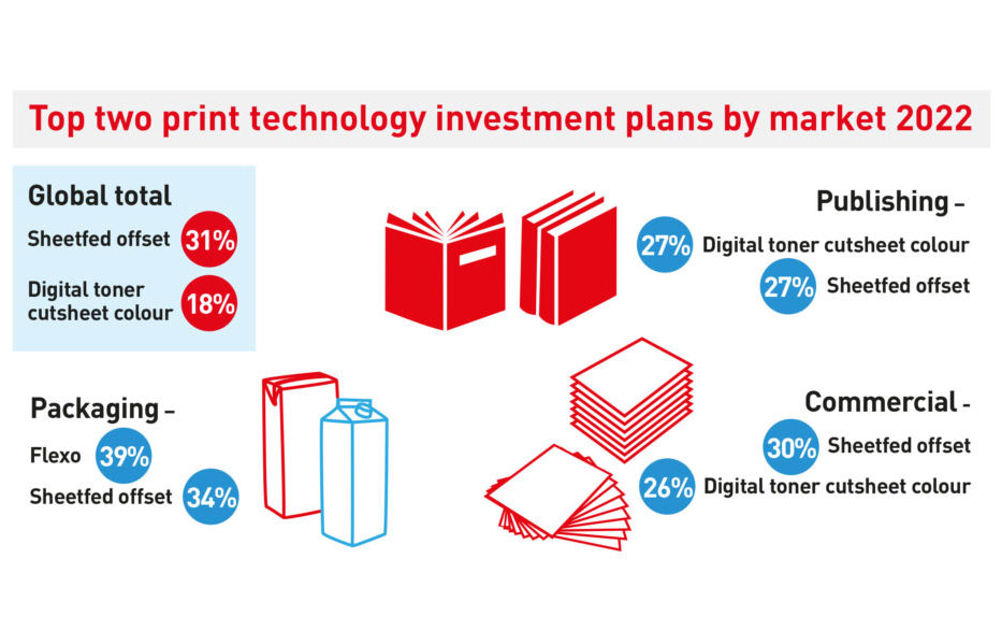 Top two print technology investment plans by market 2022

Global total
Sheetfed offset 31%
Digital toner cutsheet colour 18%

Publishing –
27% Digital toner cutsheet colour
27% Sheetfed offset

Packaging –
Flexo 39%
Sheetfed offset 34%

Commercial -
30% Sheetfed offset
26% Digital toner cutsheet colour